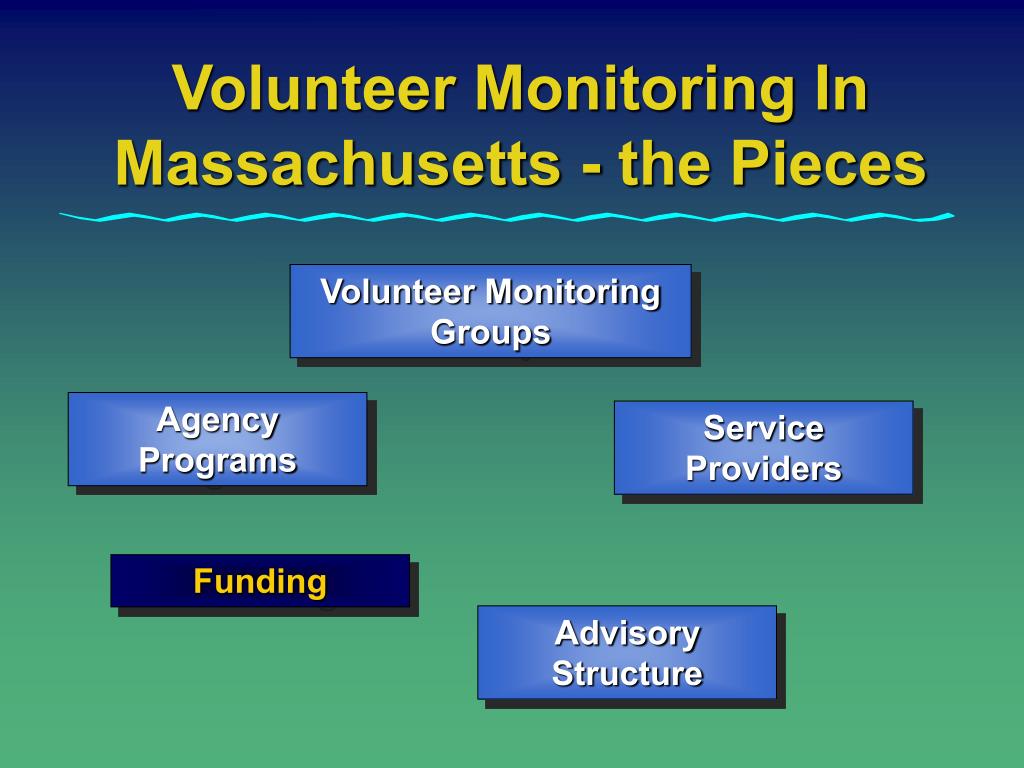 Volunteer Monitoring In Massachusetts - the Pieces

Volunteer Monitoring Groups

Agency Programs

Service Providers

Funding

Advisory Structure